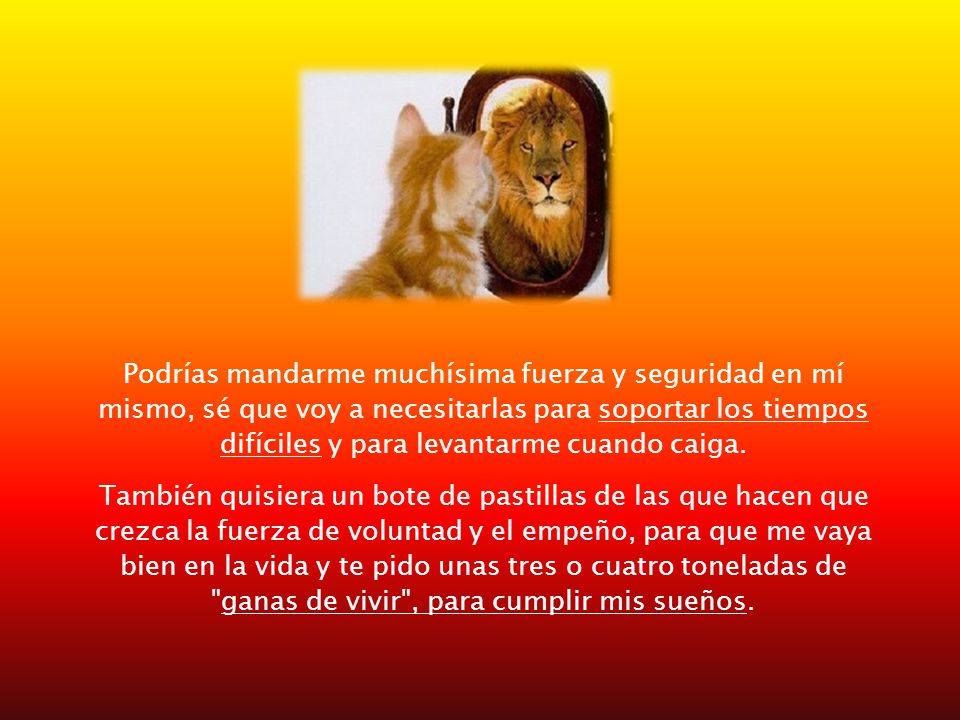 Podrías mandarme muchísima fuerza y seguridad en mí mismo, sé que voy a necesitarlas para soportar los tiempos difíciles y para levantarme cuando caiga.

También quisiera un bote de pastillas de las que hacen que crezca la fuerza de voluntad y el empeño, para que me vaya bien en la vida y te pido unas tres o cuatro toneladas de "ganas de vivir", para cumplir mis sueños.